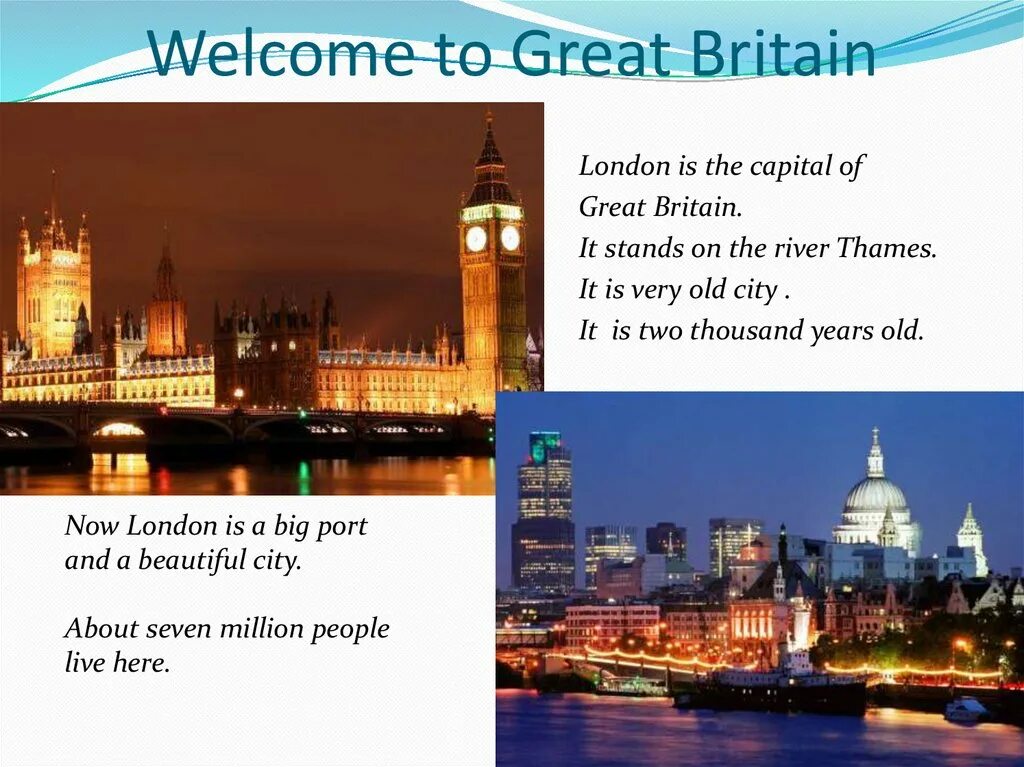 Welcome to Great Britain

London is the capital of Great Britain.
It stands on the river Thames.
It is very old city .
It  is two thousand years old.

Now London is a big port and a beautiful city.

About seven million people live here.